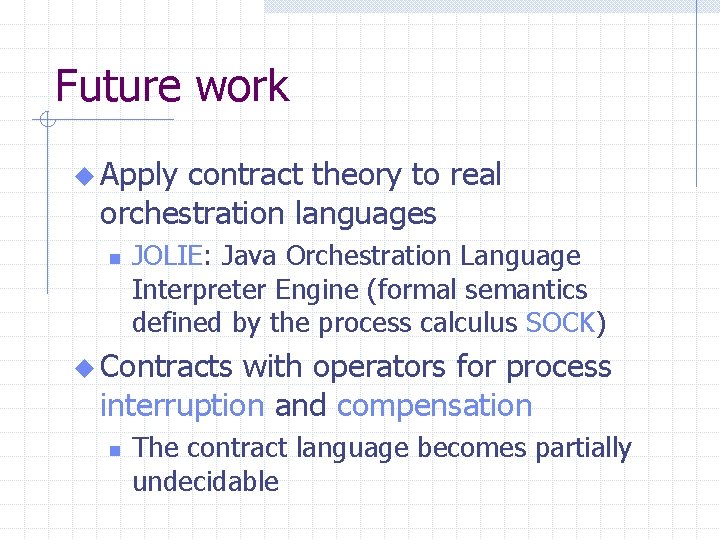 Future work

Apply contract theory to real orchestration languages

JOLIE: Java Orchestration Language Interpreter Engine (formal semantics defined by the process calculus SOCK)

Contracts with operators for process interruption and compensation

The contract language becomes partially undecidable